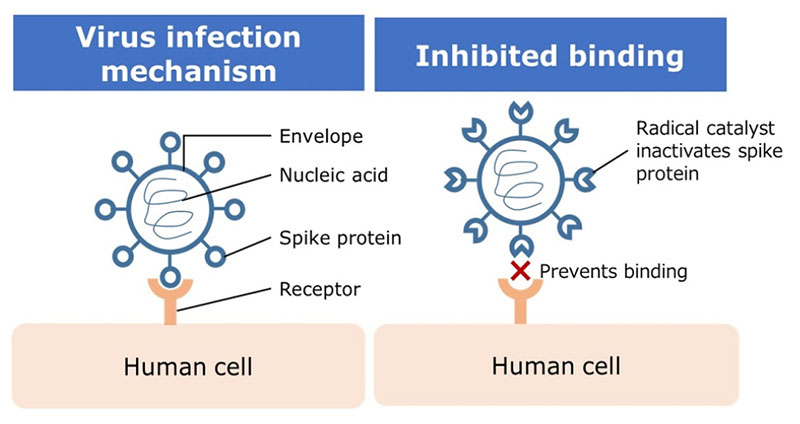 Virus infection mechanism

Envelope

Nucleic acid

Spike protein

Receptor

Human cell

Inhibited binding

Radical catalyst inactivates spike protein

Prevents binding

Human cell